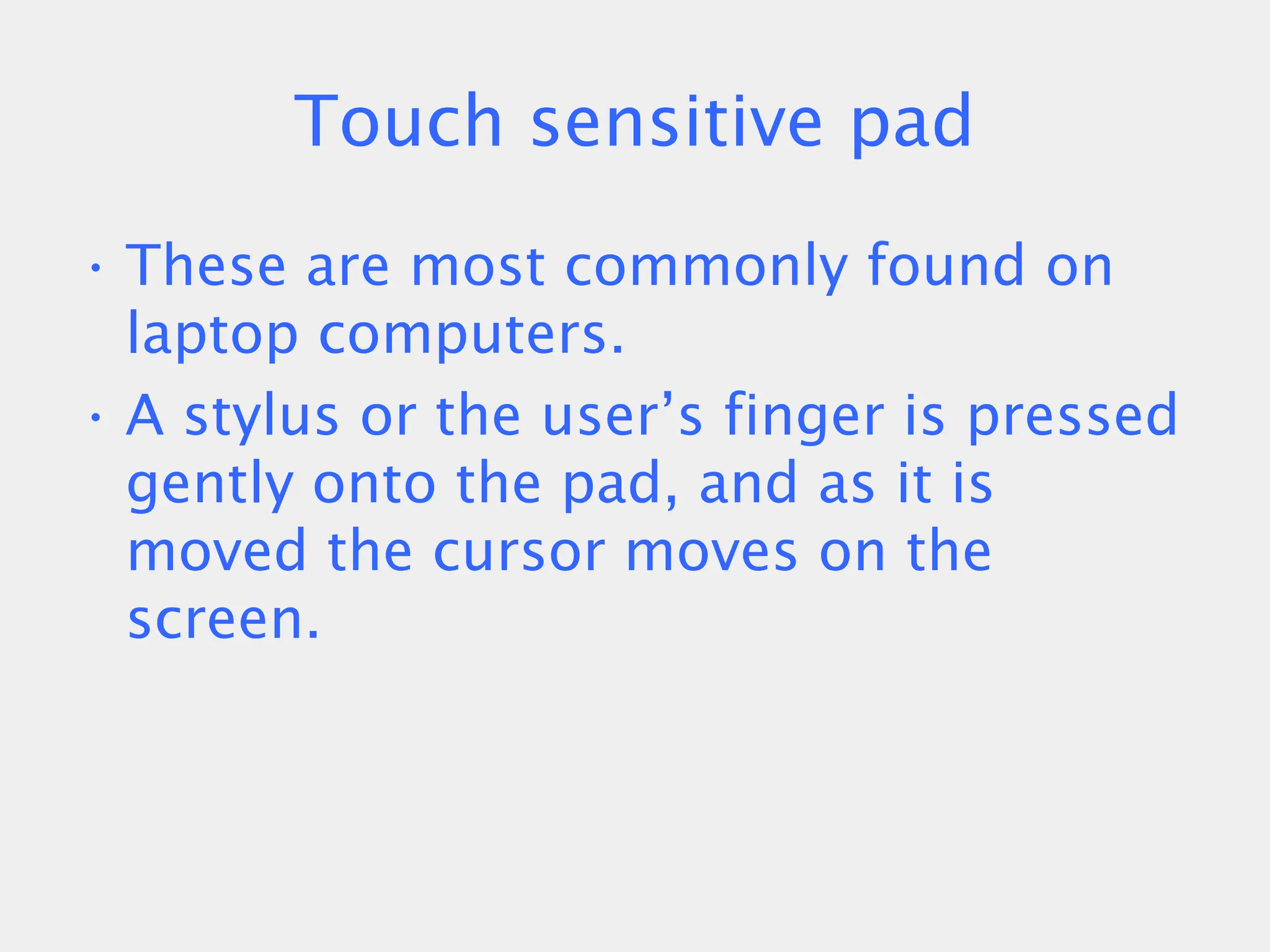 Touch sensitive pad

• These are most commonly found on laptop computers.

• A stylus or the user’s finger is pressed gently onto the pad, and as it is moved the cursor moves on the screen.